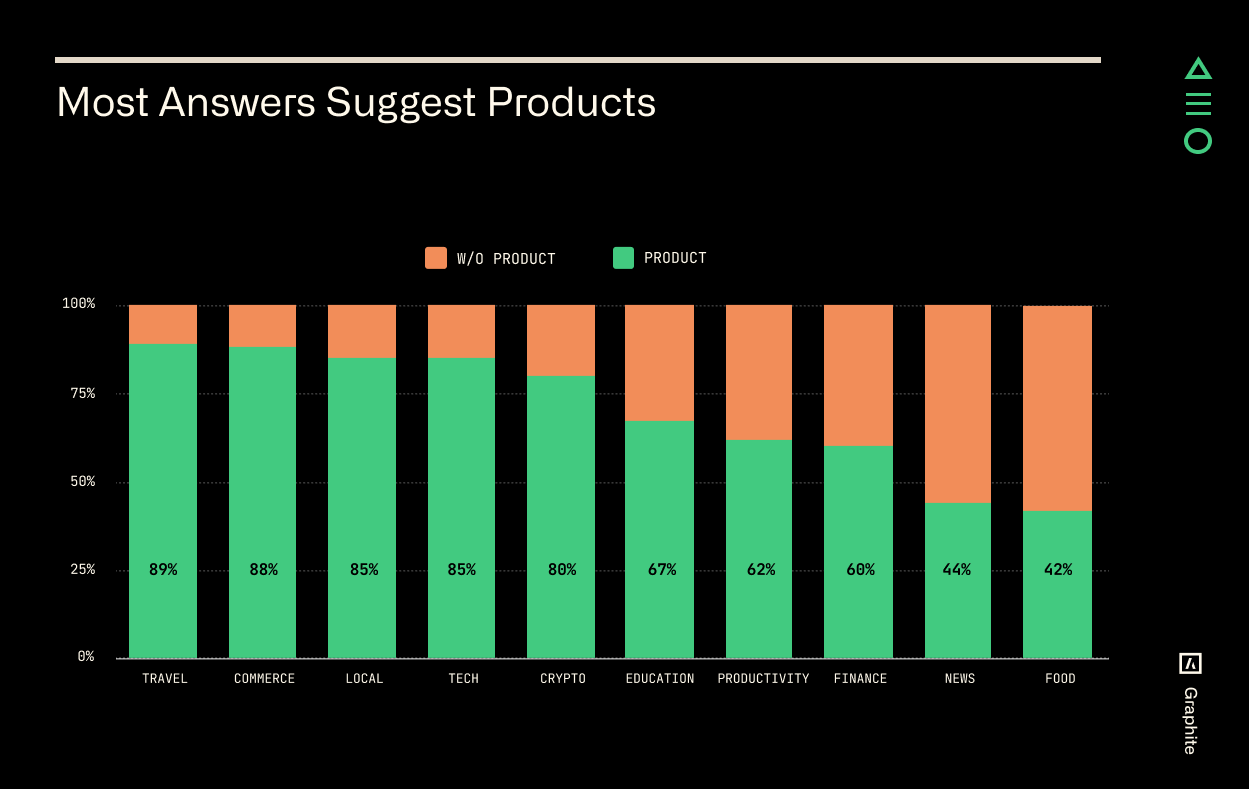 Most Answers Suggest Products

W/O PRODUCT
PRODUCT

100%
75%
50%
25%
0%

89%
88%
85%
85%
80%
67%
62%
60%
44%
42%

TRAVEL
COMMERCE
LOCAL
TECH
CRYPTO
EDUCATION
PRODUCTIVITY
FINANCE
NEWS
FOOD

Graphite